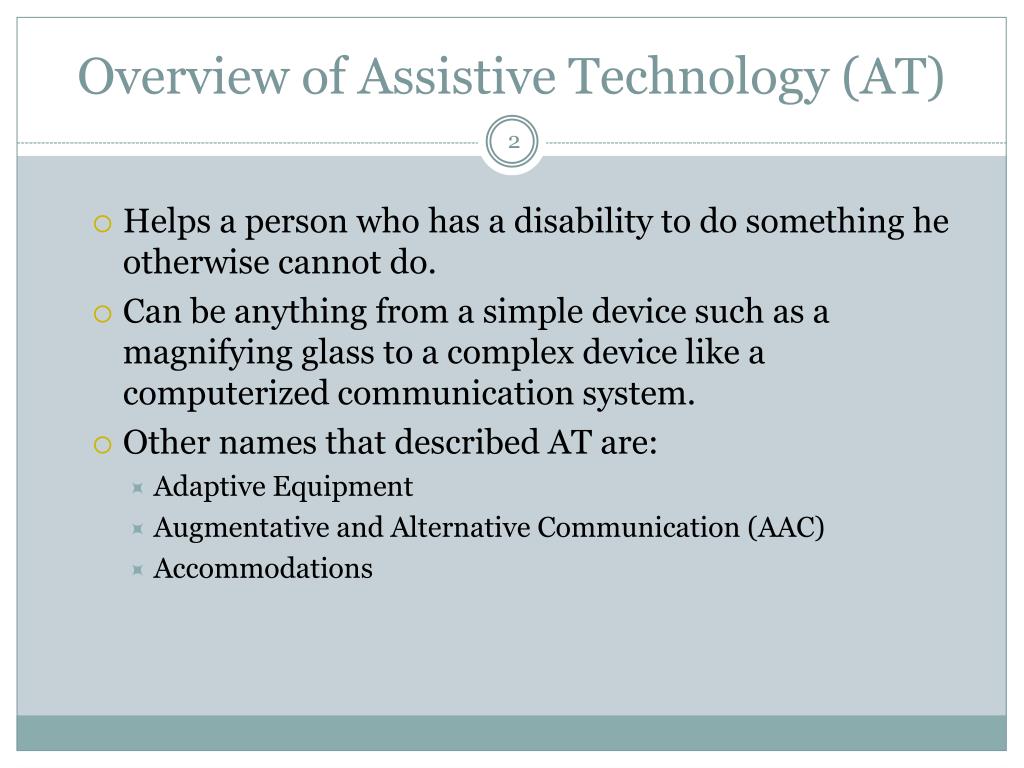 Overview of Assistive Technology (AT)

2

Helps a person who has a disability to do something he otherwise cannot do.

Can be anything from a simple device such as a magnifying glass to a complex device like a computerized communication system.

Other names that described AT are:

Adaptive Equipment

Augmentative and Alternative Communication (AAC)

Accommodations